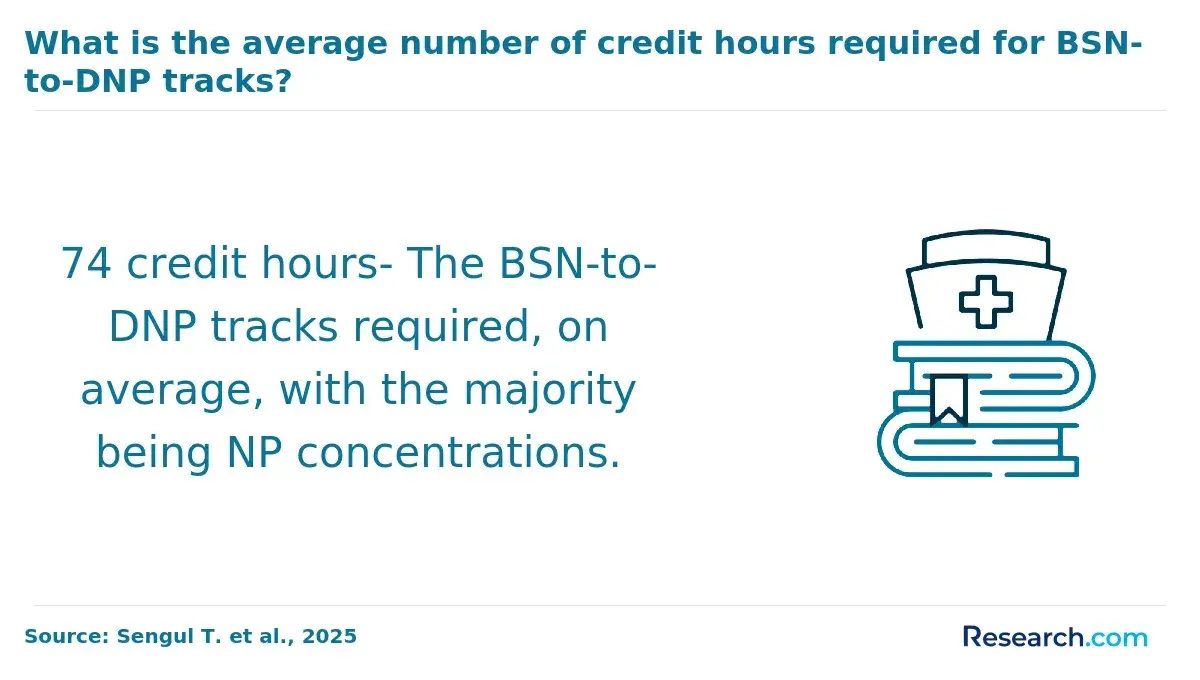 What is the average number of credit hours required for BSN-to-DNP tracks?

74 credit hours- The BSN-to-DNP tracks required, on average, with the majority being NP concentrations.

Source: Sengul T. et al., 2025

Research.com